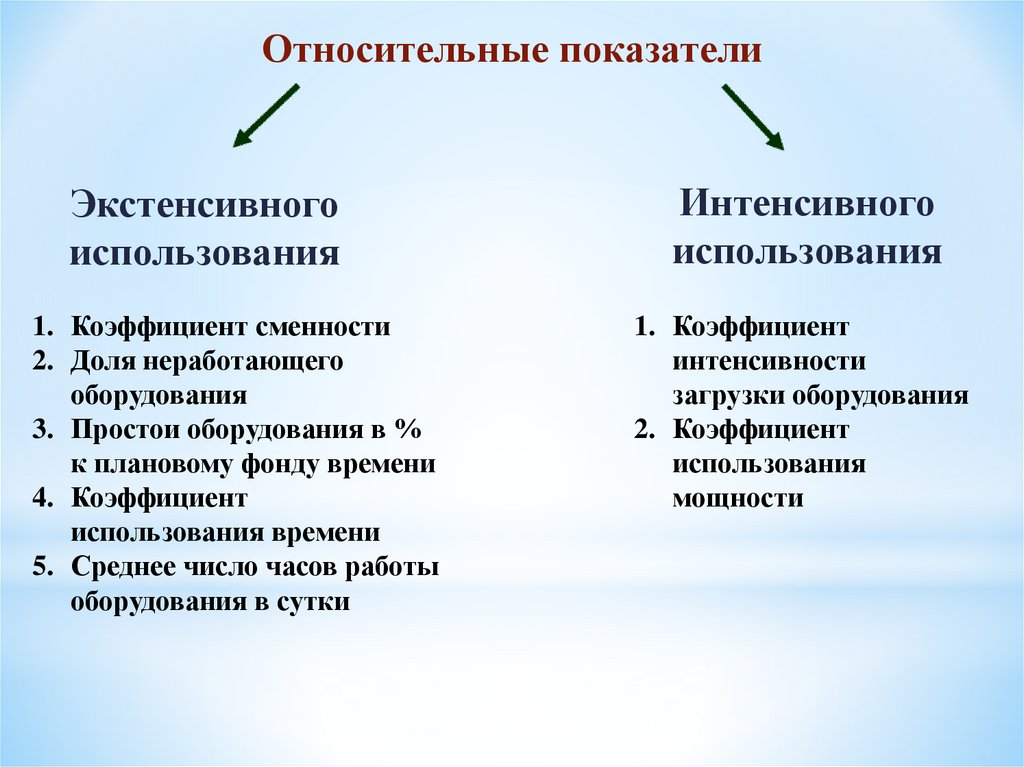 Относительные показатели

Экстенсивного использования

1. Коэффициент сменности
2. Доля неработающего оборудования
3. Простои оборудования в % к плановому фонду времени
4. Коэффициент использования времени
5. Среднее число часов работы оборудования в сутки

Интенсивного использования

1. Коэффициент интенсивности загрузки оборудования
2. Коэффициент использования мощности